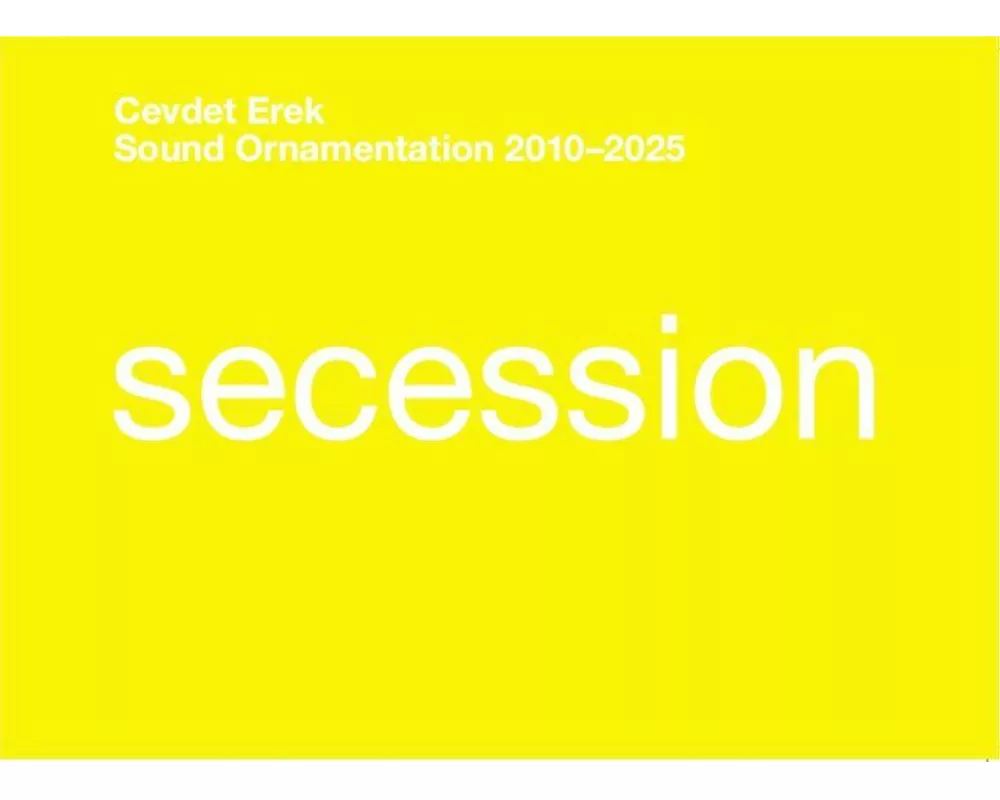 Cevdet Erek
Sound Ornamentation 2010–2025

secession